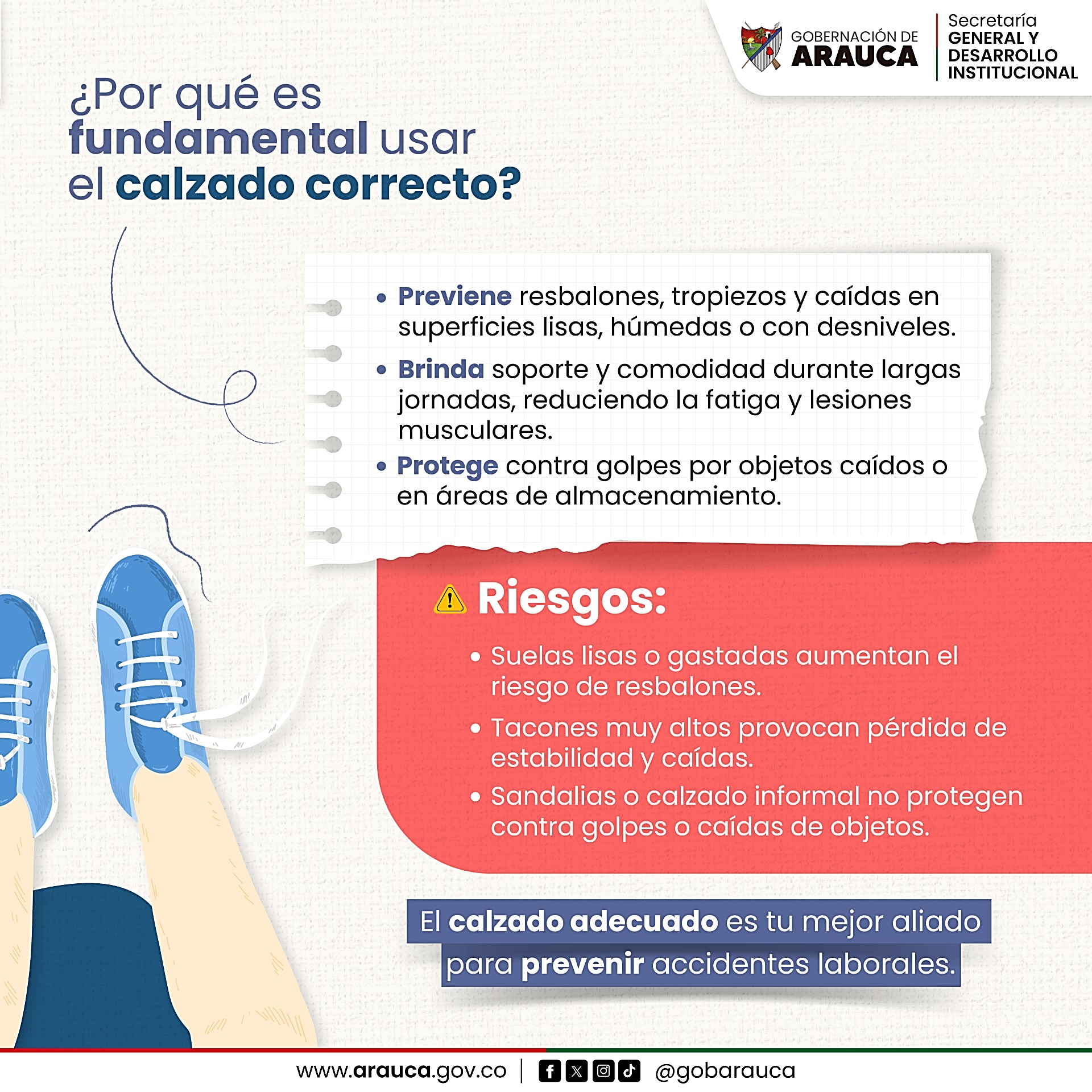 GOBERNACIÓN DE ARAUCA

Secretaría GENERAL Y DESARROLLO INSTITUCIONAL

¿Por qué es fundamental usar el calzado correcto?

• Previene resbalones, tropiezos y caídas en superficies lisas, húmedas o con desniveles.

• Brinda soporte y comodidad durante largas jornadas, reduciendo la fatiga y lesiones musculares.

• Protege contra golpes por objetos caídos o en áreas de almacenamiento.

Riesgos:

• Suelas lisas o gastadas aumentan el riesgo de resbalones.

• Tacones muy altos provocan pérdida de estabilidad y caídas.

• Sandalias o calzado informal no protegen contra golpes o caídas de objetos.

El calzado adecuado es tu mejor aliado para prevenir accidentes laborales.

www.arauca.gov.co | @gobarauca